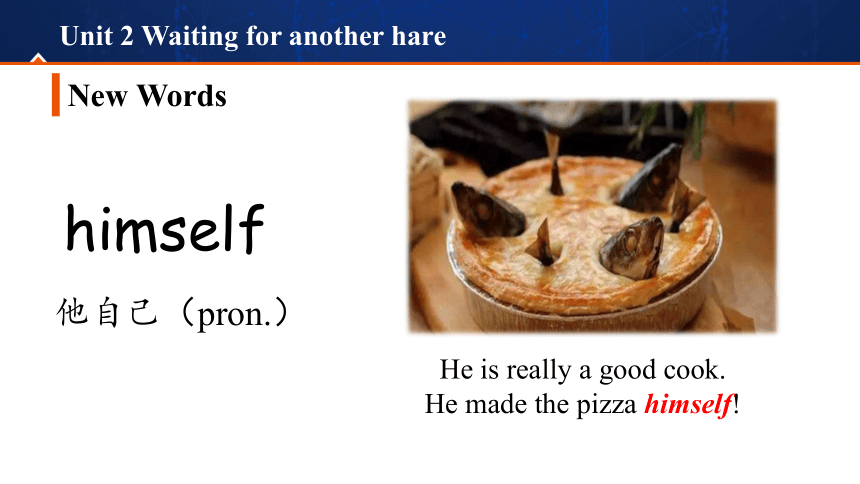 Unit 2 Waiting for another hare

New Words

himself

他自己（pron.）

He is really a good cook.
He made the pizza himself!